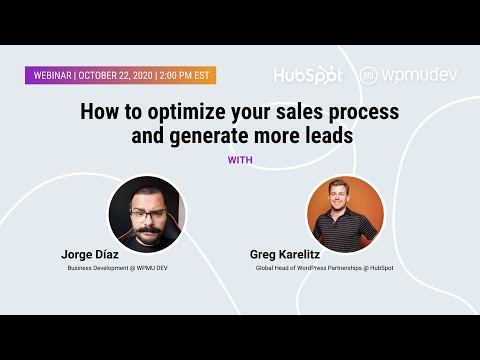 WEBINAR | OCTOBER 22, 2020 | 2:00 PM EST

HubSpot wpmudev

How to optimize your sales process and generate more leads

WITH

Jorge Díaz
Business Development @ WPMU DEV

Greg Karelitz
Global Head of WordPress Partnerships @ HubSpot